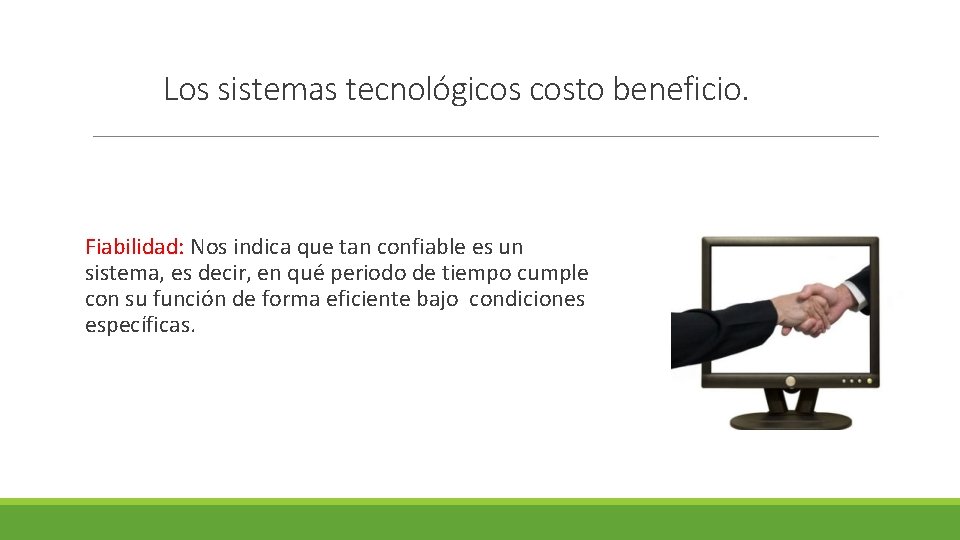 Los sistemas tecnológicos costo beneficio.

Fiabilidad: Nos indica que tan confiable es un sistema, es decir, en qué periodo de tiempo cumple con su función de forma eficiente bajo condiciones específicas.